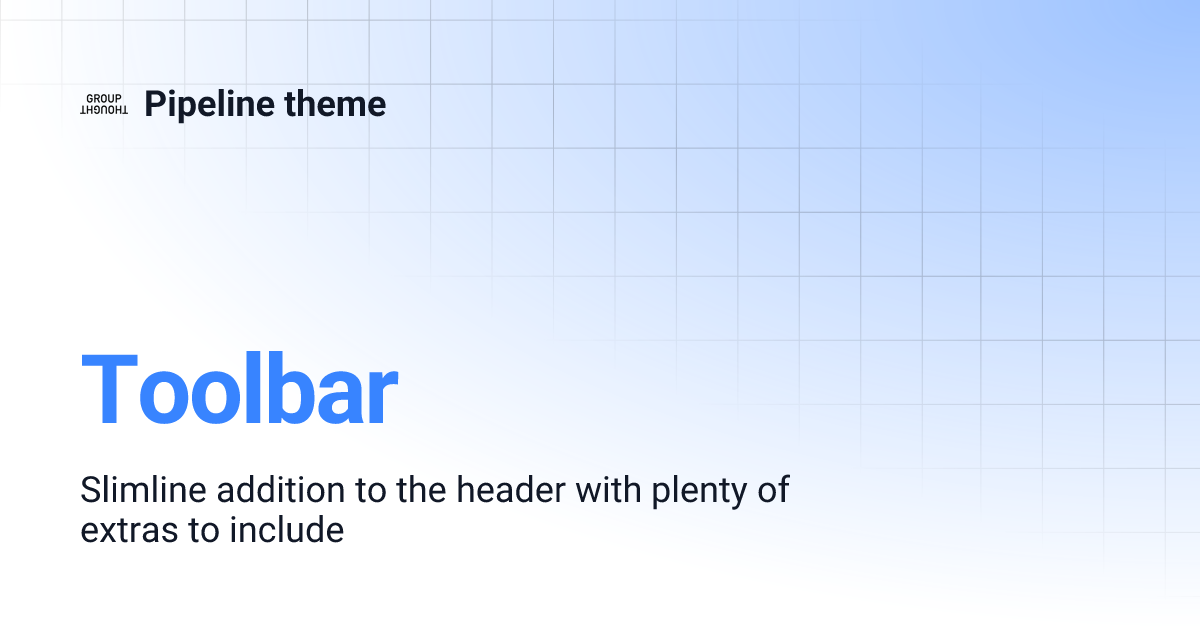 GROUP
THOUGHT

Pipeline theme

Toolbar

Slimline addition to the header with plenty of extras to include